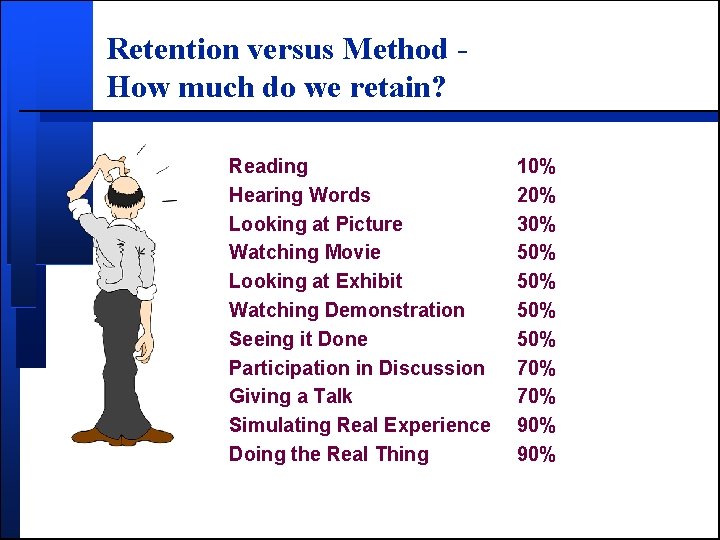 Retention versus Method -
How much do we retain?

| | |
|---|---|
| Reading | 10% |
| Hearing Words | 20% |
| Looking at Picture | 30% |
| Watching Movie | 50% |
| Looking at Exhibit | 50% |
| Watching Demonstration | 50% |
| Seeing it Done | 50% |
| Participation in Discussion | 70% |
| Giving a Talk | 70% |
| Simulating Real Experience | 90% |
| Doing the Real Thing | 90% |